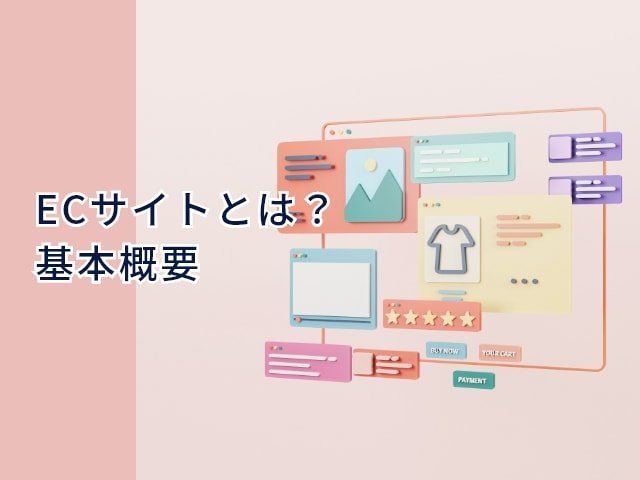 ECサイトとは？
基本概要

BUY NOW
YOUR CART
PAYMENT